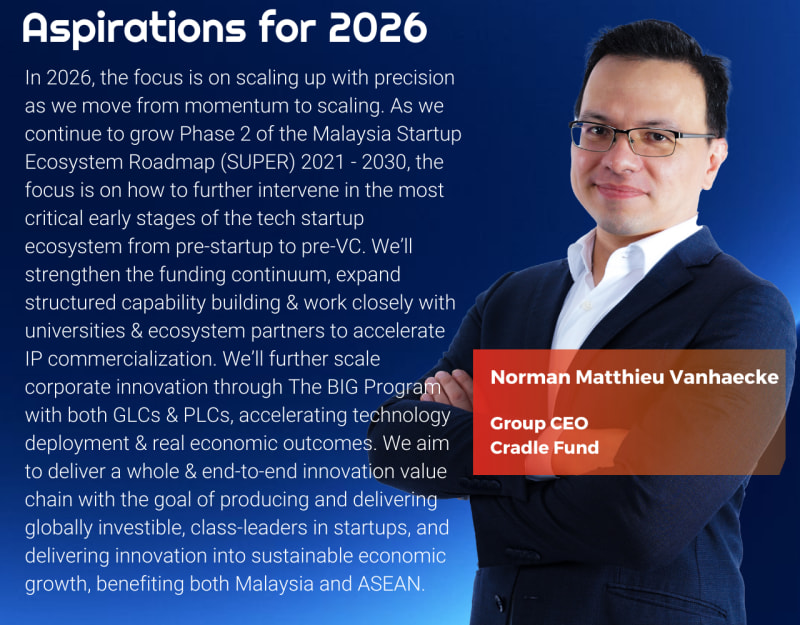 Aspirations for 2026

In 2026, the focus is on scaling up with precision as we move from momentum to scaling. As we continue to grow Phase 2 of the Malaysia Startup Ecosystem Roadmap (SUPER) 2021 - 2030, the focus is on how to further intervene in the most critical early stages of the tech startup ecosystem from pre-startup to pre-VC. We'll strengthen the funding continuum, expand structured capability building & work closely with universities & ecosystem partners to accelerate IP commercialization. We'll further scale corporate innovation through The BIG Program with both GLCs & PLCs, accelerating technology deployment & real economic outcomes. We aim to deliver a whole & end-to-end innovation value chain with the goal of producing and delivering globally investible, class-leaders in startups, and delivering innovation into sustainable economic growth, benefiting both Malaysia and ASEAN.

Norman Matthieu Vanhaecke

Group CEO
Cradle Fund